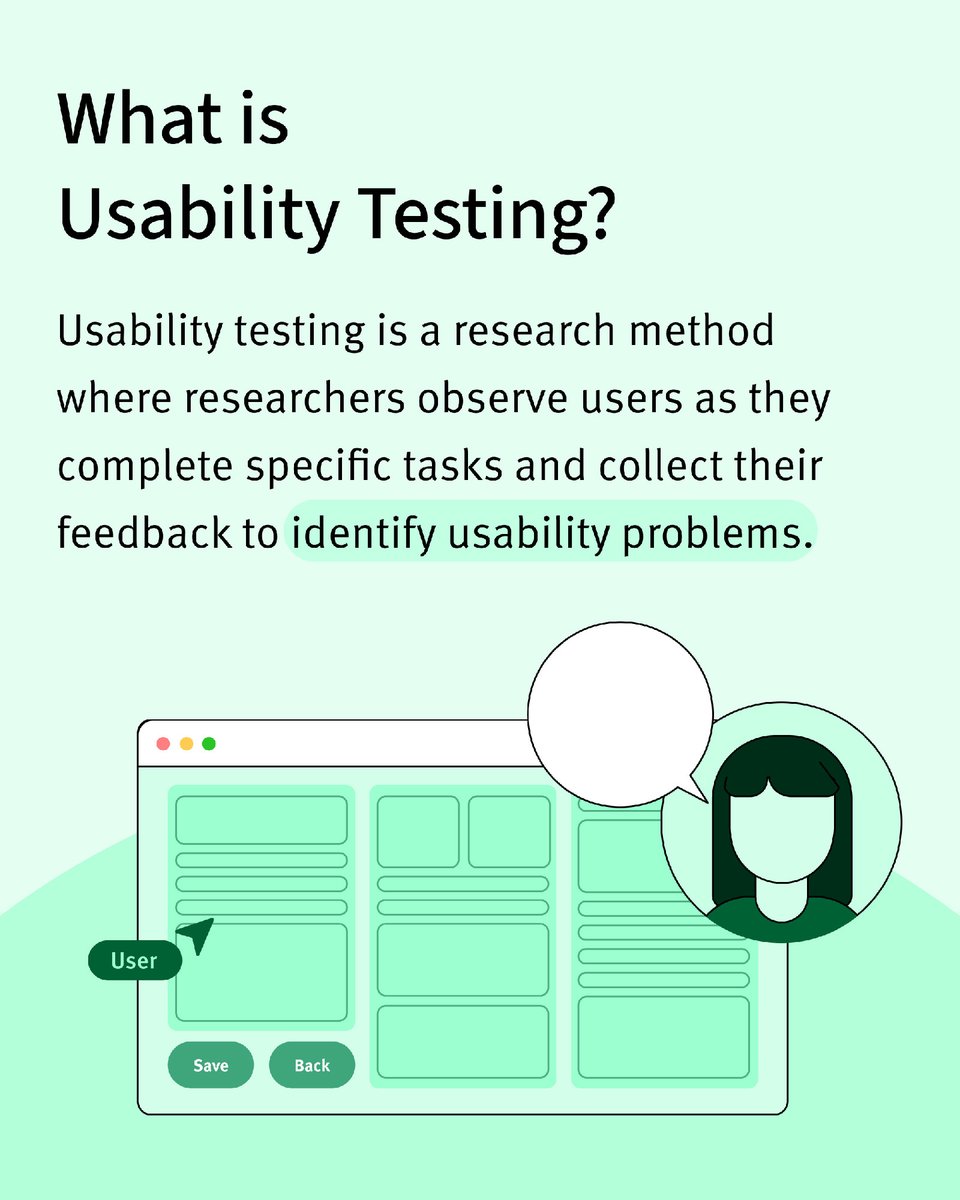 What is Usability Testing?

Usability testing is a research method where researchers observe users as they complete specific tasks and collect their feedback to identify usability problems.

User

Save

Back